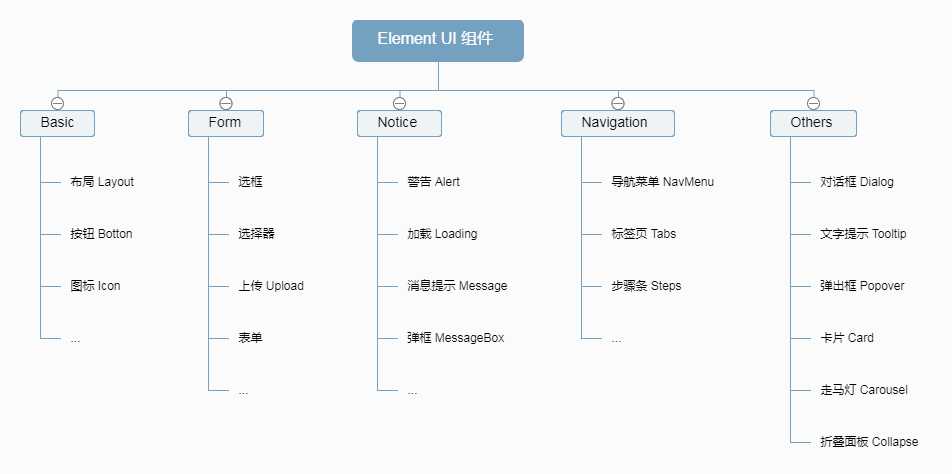 Element UI 组件

Basic

布局 Layout

按钮 Botton

图标 Icon

...

Form

选框

选择器

上传 Upload

表单

...

Notice

警告 Alert

加载 Loading

消息提示 Message

弹框 MessageBox

...

Navigation

导航菜单 NavMenu

标签页 Tabs

步骤条 Steps

...

Others

对话框 Dialog

文字提示 Tooltip

弹出框 Popover

卡片 Card

走马灯 Carousel

折叠面板 Collapse